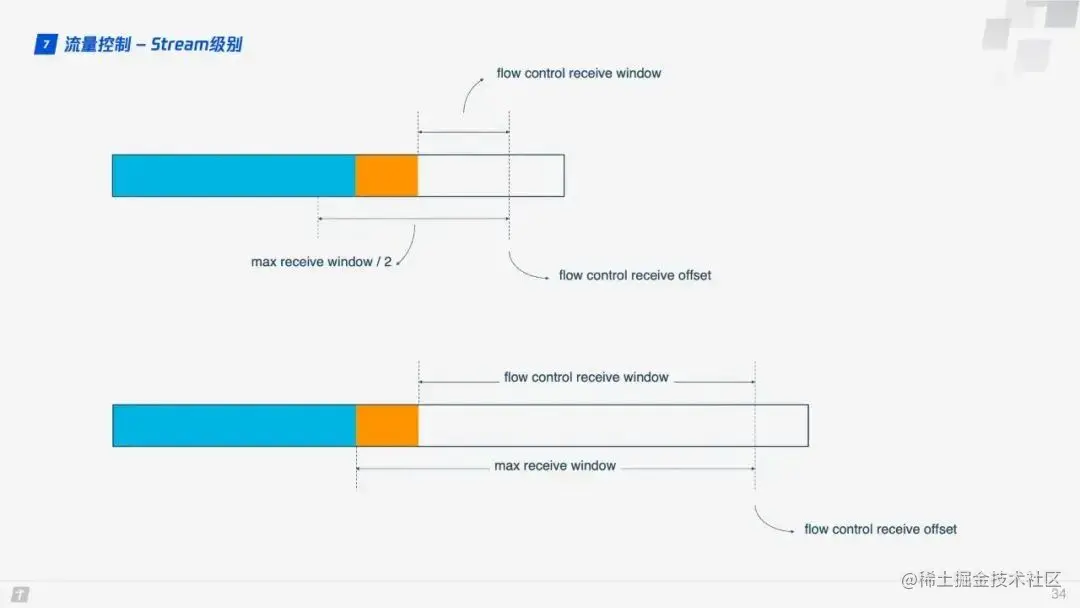 7 流量控制 – Stream级别

flow control receive window

max receive window / 2

flow control receive offset

flow control receive window

max receive window

flow control receive offset

@稀土掘金技术社区

34